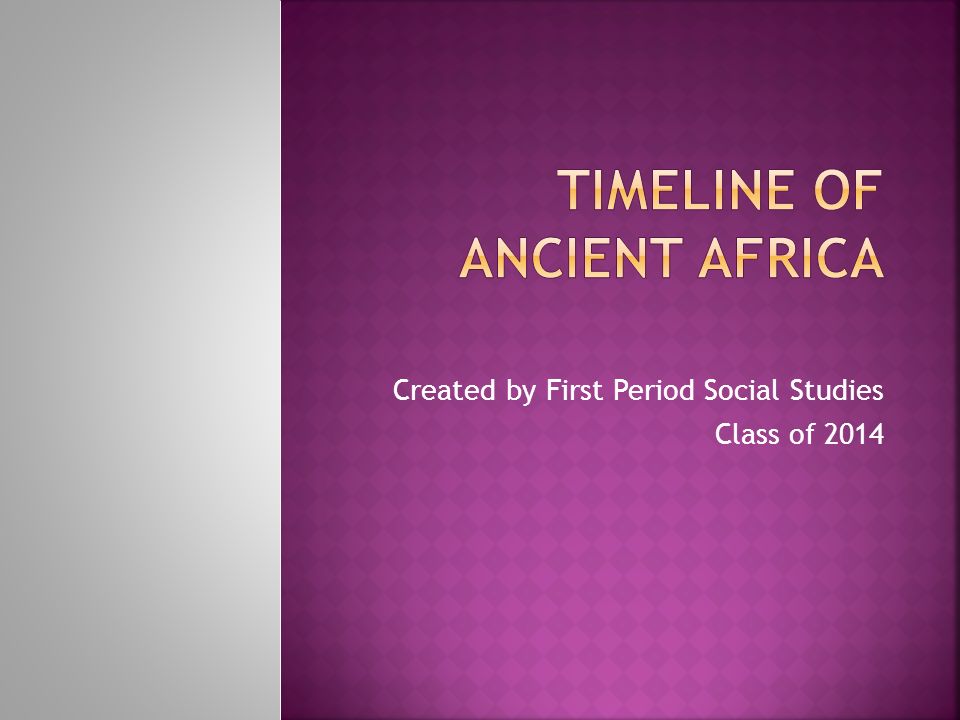 TIMELINE OF ANCIENT AFRICA

Created by First Period Social Studies
Class of 2014